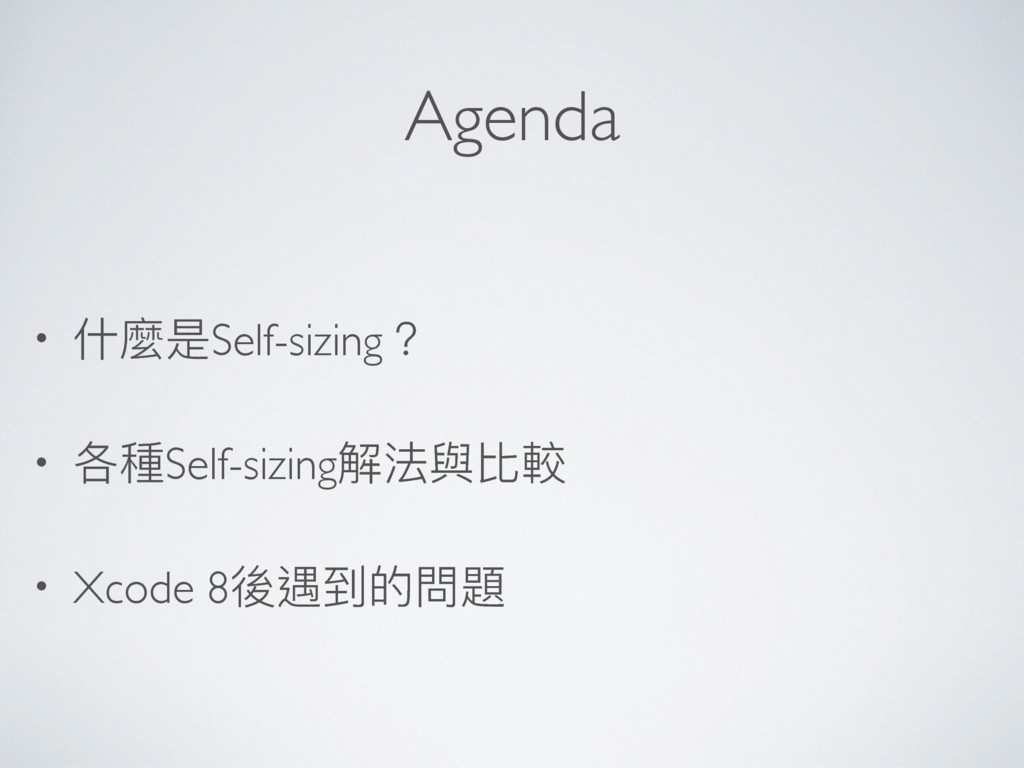 Agenda

• 什麼是Self-sizing？

• 各種Self-sizing解法與比較

• Xcode 8後遇到的問題